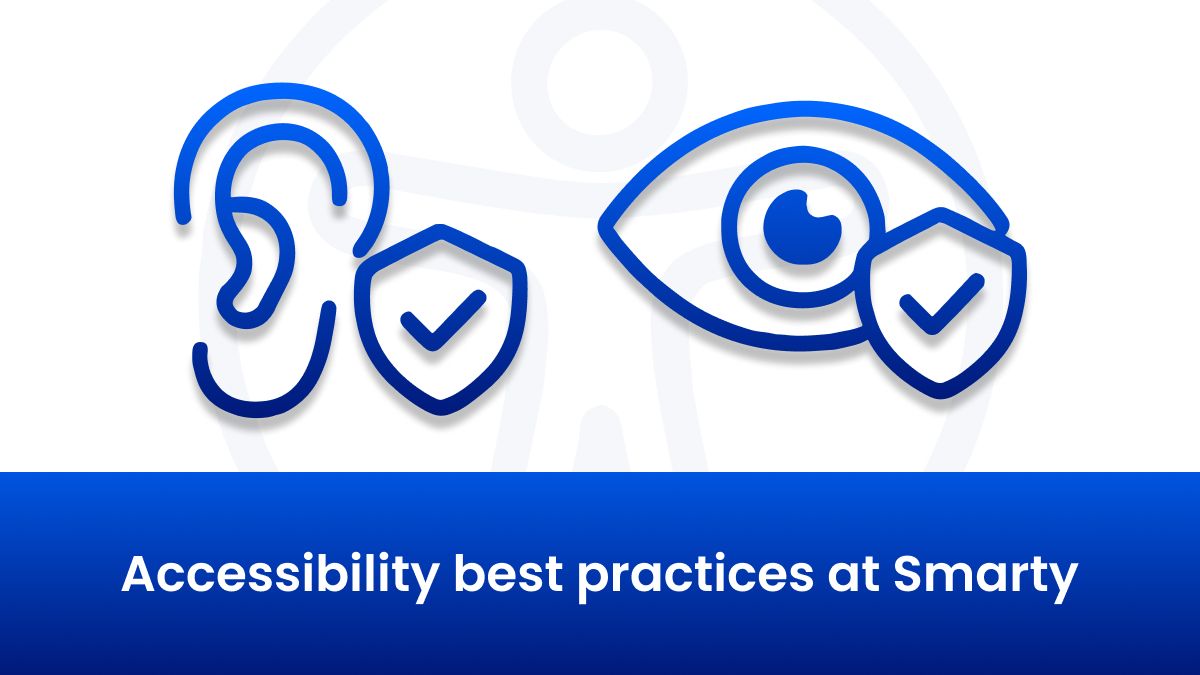 Accessibility best practices at Smarty